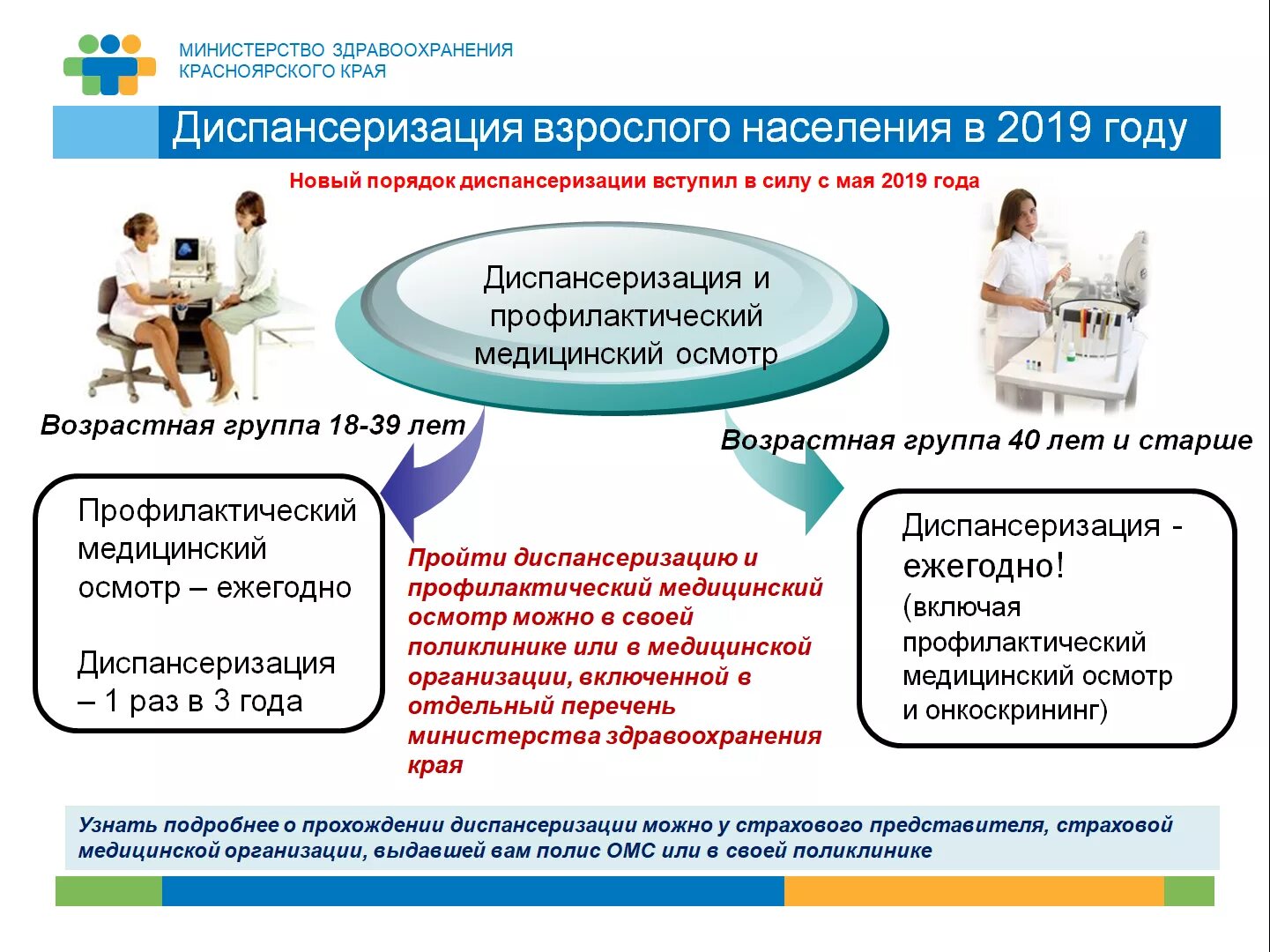 МИНИСТЕРСТВО ЗДРАВООХРАНЕНИЯ
КРАСНОЯРСКОГО КРАЯ

Диспансеризация взрослого населения в 2019 году

Новый порядок диспансеризации вступил в силу с мая 2019 года

Диспансеризация и профилактический медицинский осмотр

Возрастная группа 18-39 лет

Возрастная группа 40 лет и старше

Профилактический медицинский осмотр – ежегодно

Диспансеризация – 1 раз в 3 года

Пройти диспансеризацию и профилактический медицинский осмотр можно в своей поликлинике или в медицинской организации, включенной в отдельный перечень министерства здравоохранения края

Диспансеризация - ежегодно!
(включая профилактический медицинский осмотр и онкоскрининг)

Узнать подробнее о прохождении диспансеризации можно у страхового представителя, страховой медицинской организации, выдавшей вам полис ОМС или в своей поликлинике